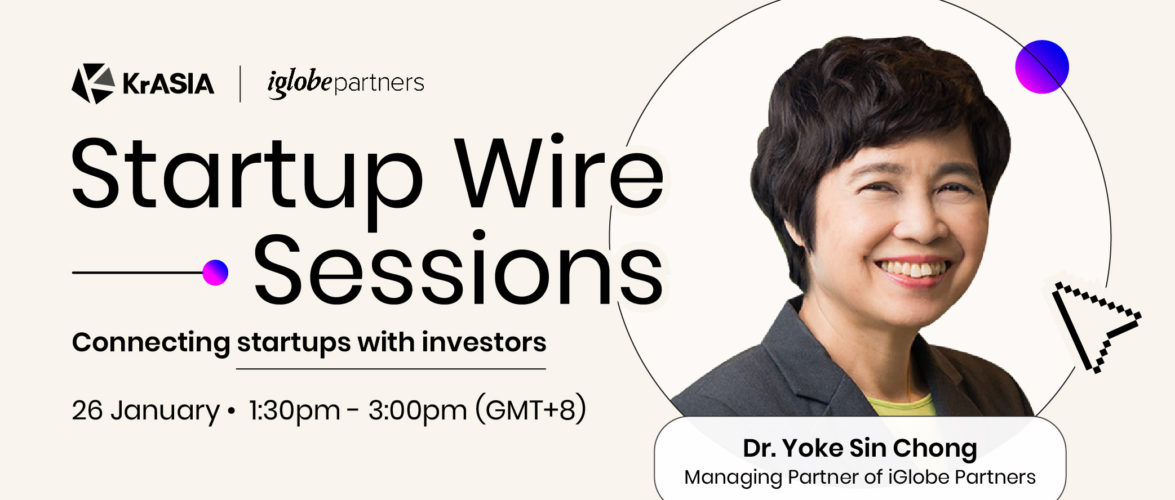 KrASIA | iglobepartners

Startup Wire Sessions

Connecting startups with investors

26 January • 1:30pm - 3:00pm (GMT+8)

Dr. Yoke Sin Chong
Managing Partner of iGlobe Partners